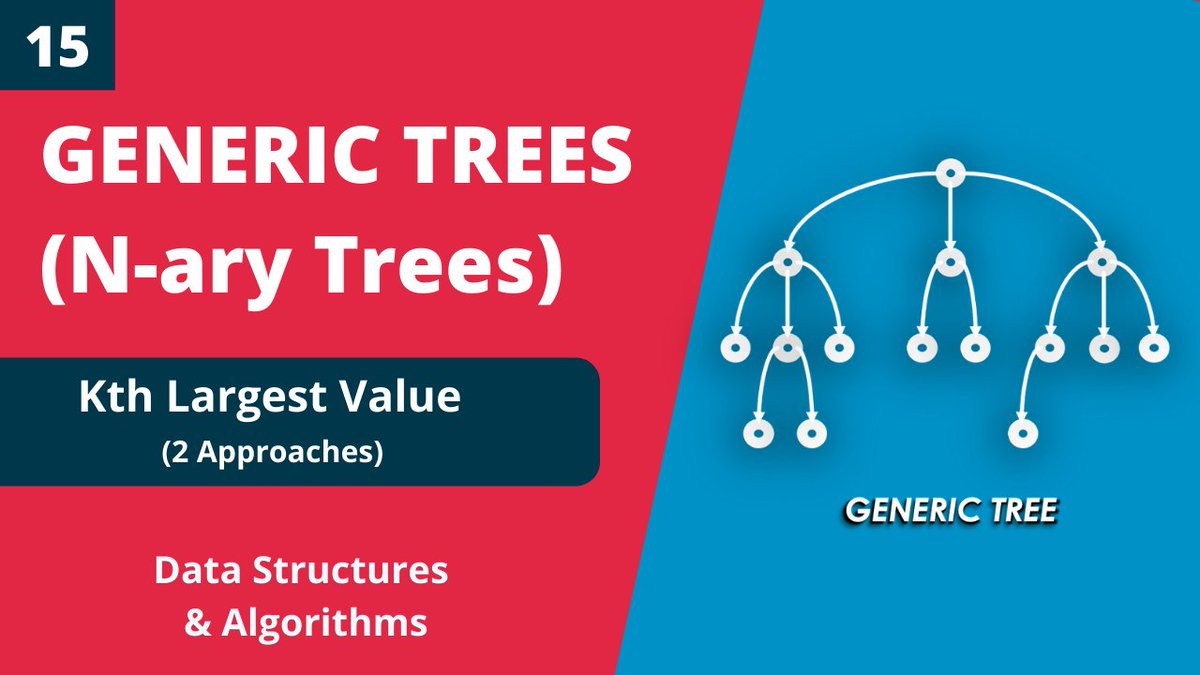 15

GENERIC TREES
(N-ary Trees)

Kth Largest Value
(2 Approaches)

Data Structures
& Algorithms

GENERIC TREE